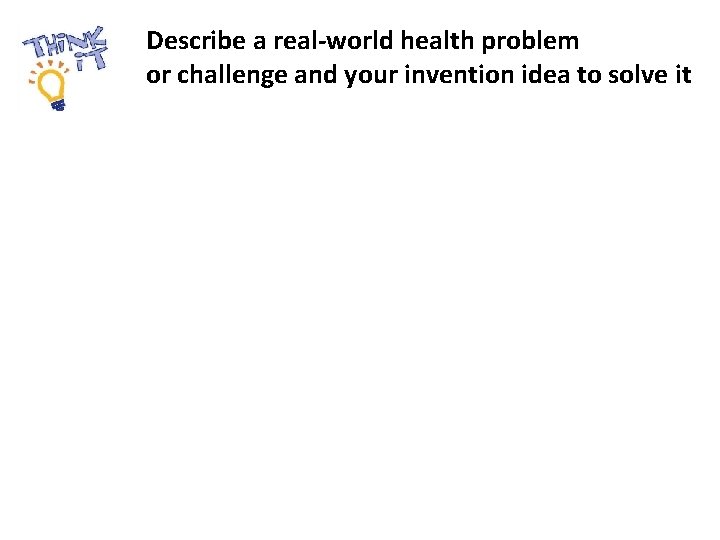 THINK IT

Describe a real-world health problem or challenge and your invention idea to solve it